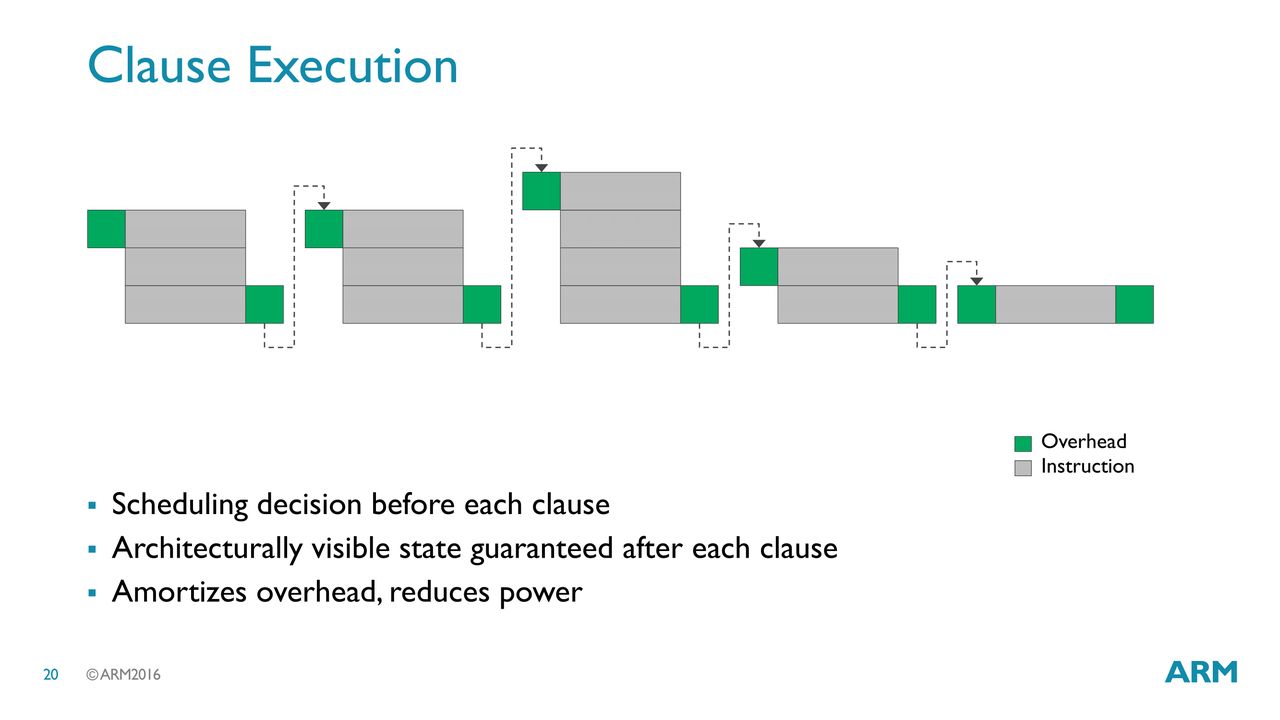 Clause Execution

Overhead
Instruction

▪ Scheduling decision before each clause
▪ Architecturally visible state guaranteed after each clause
▪ Amortizes overhead, reduces power

20 ©ARM2016

ARM